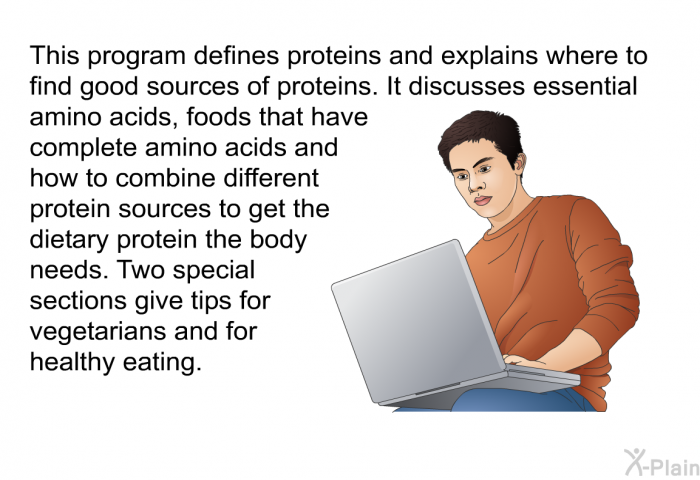 This program defines proteins and explains where to find good sources of proteins. It discusses essential amino acids, foods that have complete amino acids and how to combine different protein sources to get the dietary protein the body needs. Two special sections give tips for vegetarians and for healthy eating.

X-Plain